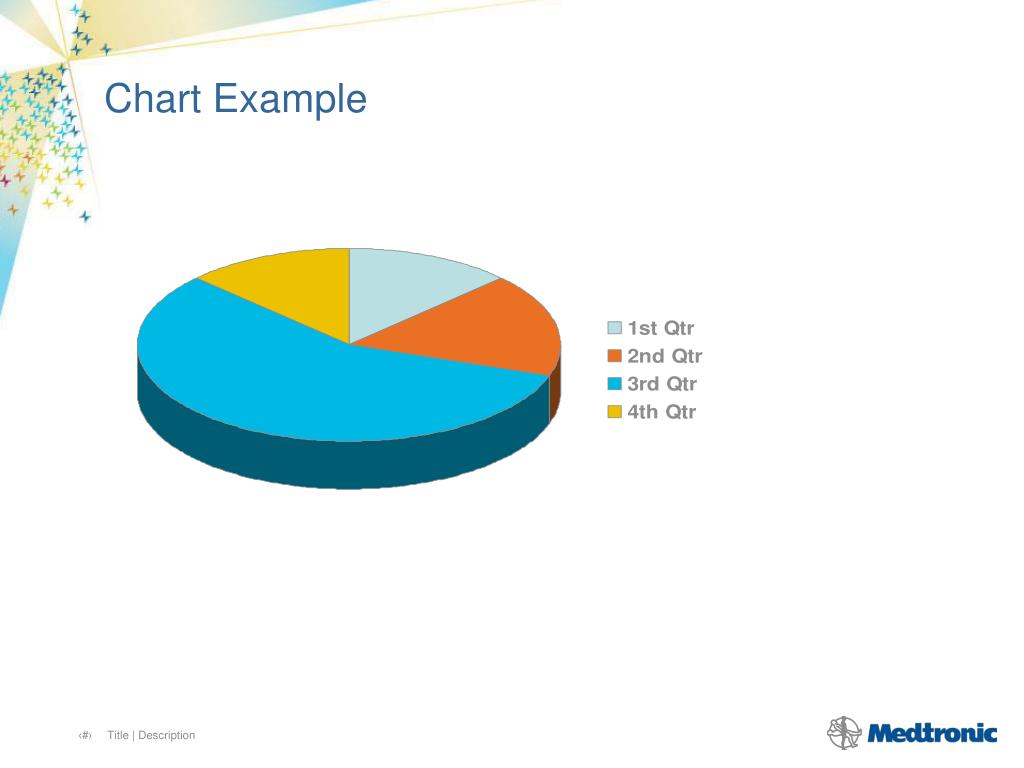 Chart Example

1st Qtr
2nd Qtr
3rd Qtr
4th Qtr

‹#› Title | Description

Medtronic